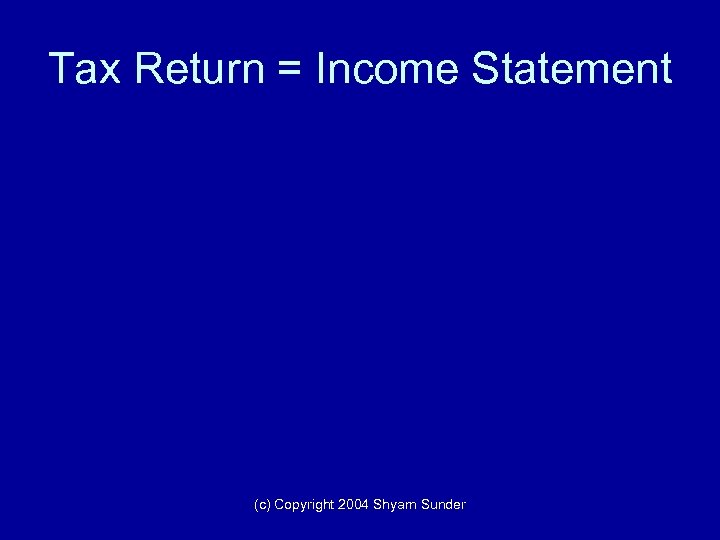 Tax Return = Income Statement

(c) Copyright 2004 Shyam Sunder